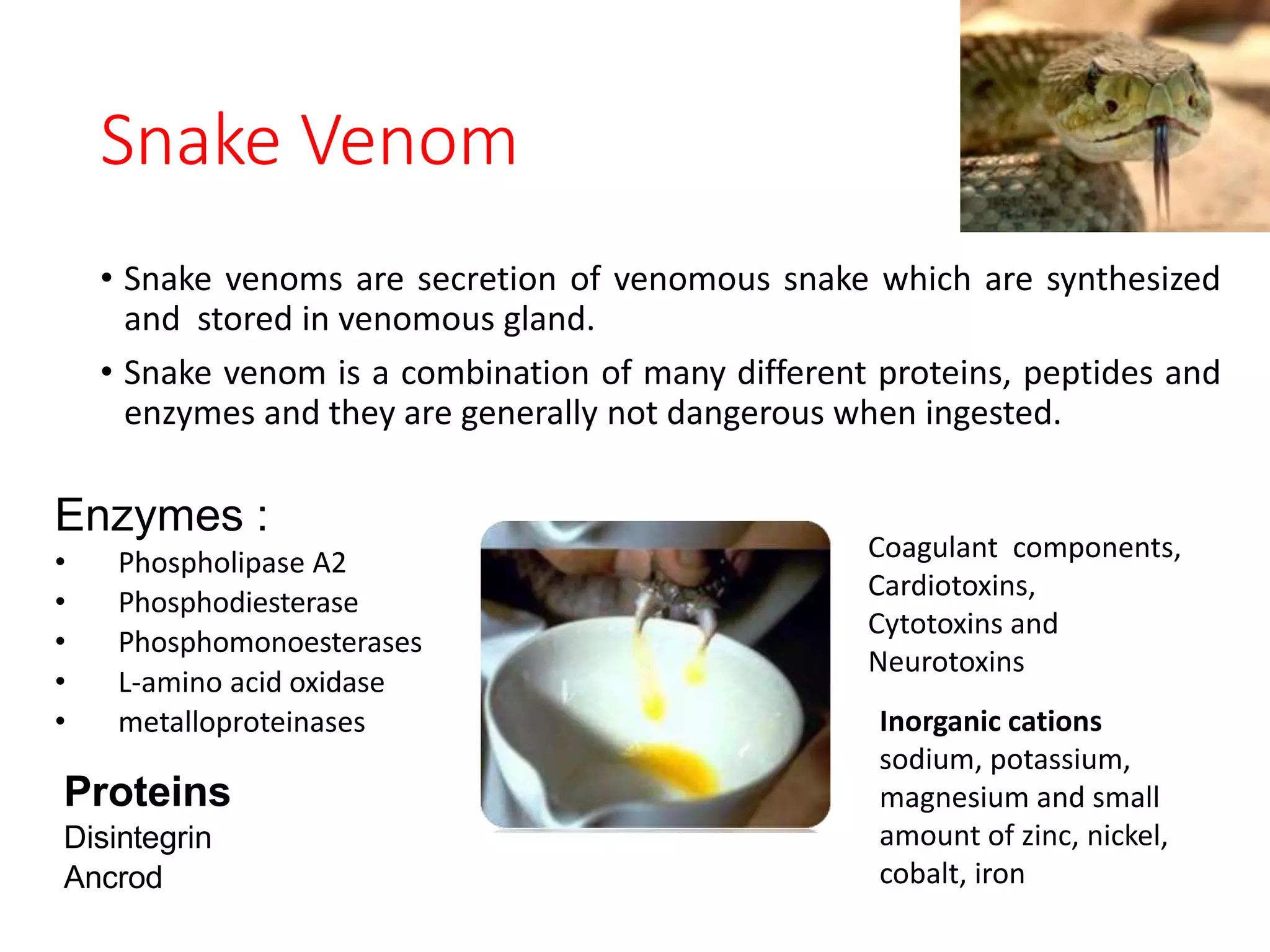 Snake Venom

• Snake venoms are secretion of venomous snake which are synthesized and stored in venomous gland.

• Snake venom is a combination of many different proteins, peptides and enzymes and they are generally not dangerous when ingested.

Enzymes :
• Phospholipase A2
• Phosphodiesterase
• Phosphomonoesterases
• L-amino acid oxidase
• metalloproteinases

Proteins
Disintegrin
Ancrod

Coagulant components, Cardiotoxins, Cytotoxins and Neurotoxins

Inorganic cations
sodium, potassium, magnesium and small amount of zinc, nickel, cobalt, iron